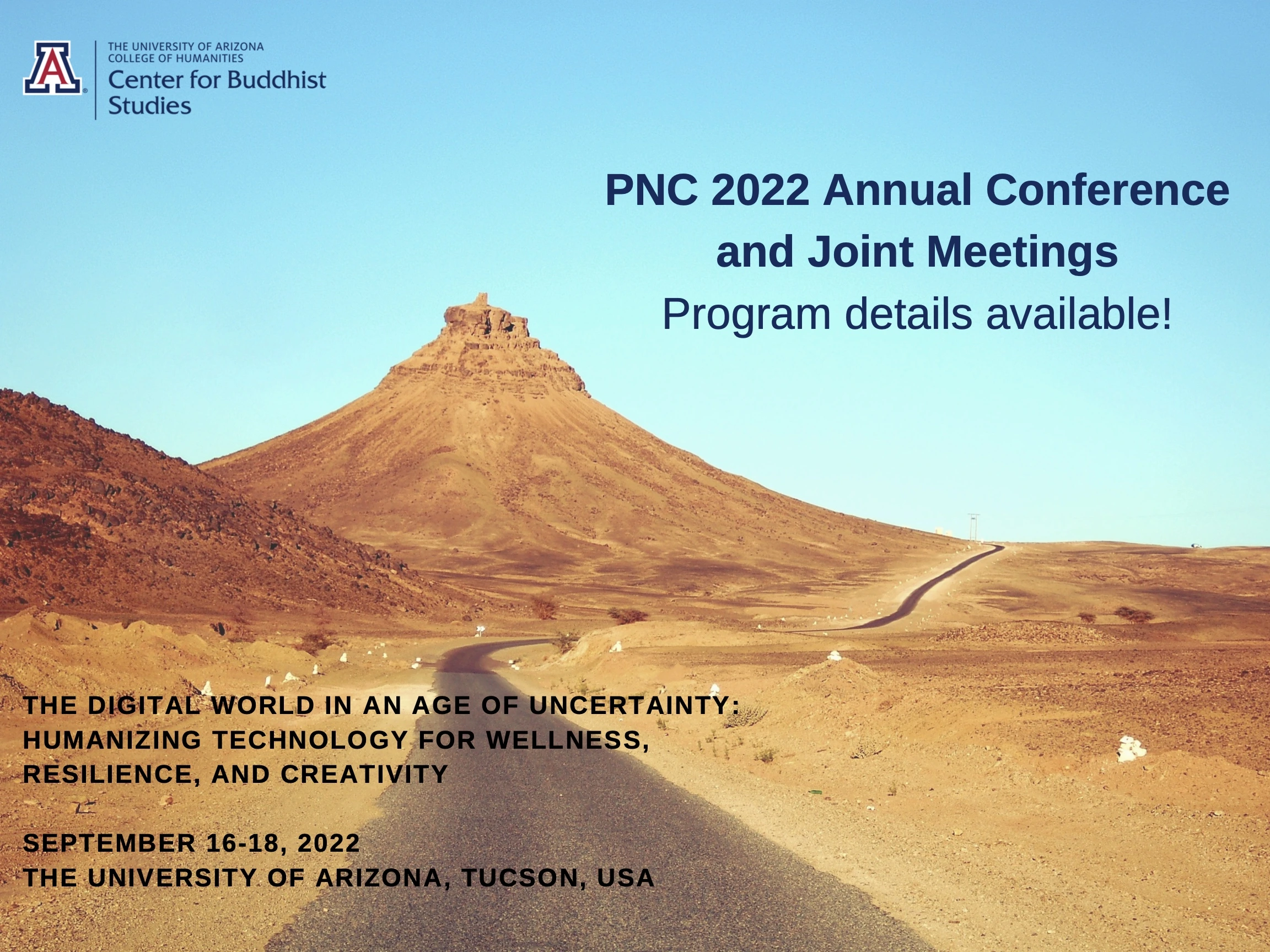 A
THE UNIVERSITY OF ARIZONA
COLLEGE OF HUMANITIES
Center for Buddhist Studies

PNC 2022 Annual Conference and Joint Meetings
Program details available!

THE DIGITAL WORLD IN AN AGE OF UNCERTAINTY: HUMANIZING TECHNOLOGY FOR WELLNESS, RESILIENCE, AND CREATIVITY

SEPTEMBER 16-18, 2022
THE UNIVERSITY OF ARIZONA, TUCSON, USA